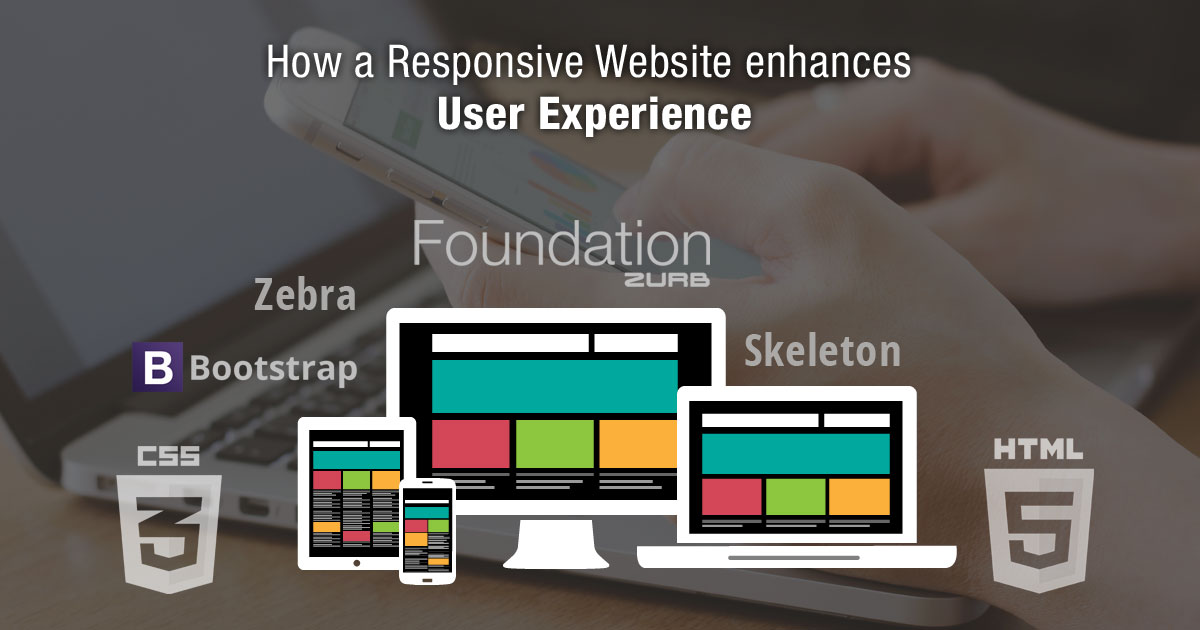 How a Responsive Website enhances
User Experience

Foundation
ZURB

Zebra

B Bootstrap

Skeleton

CSS
3

HTML
5